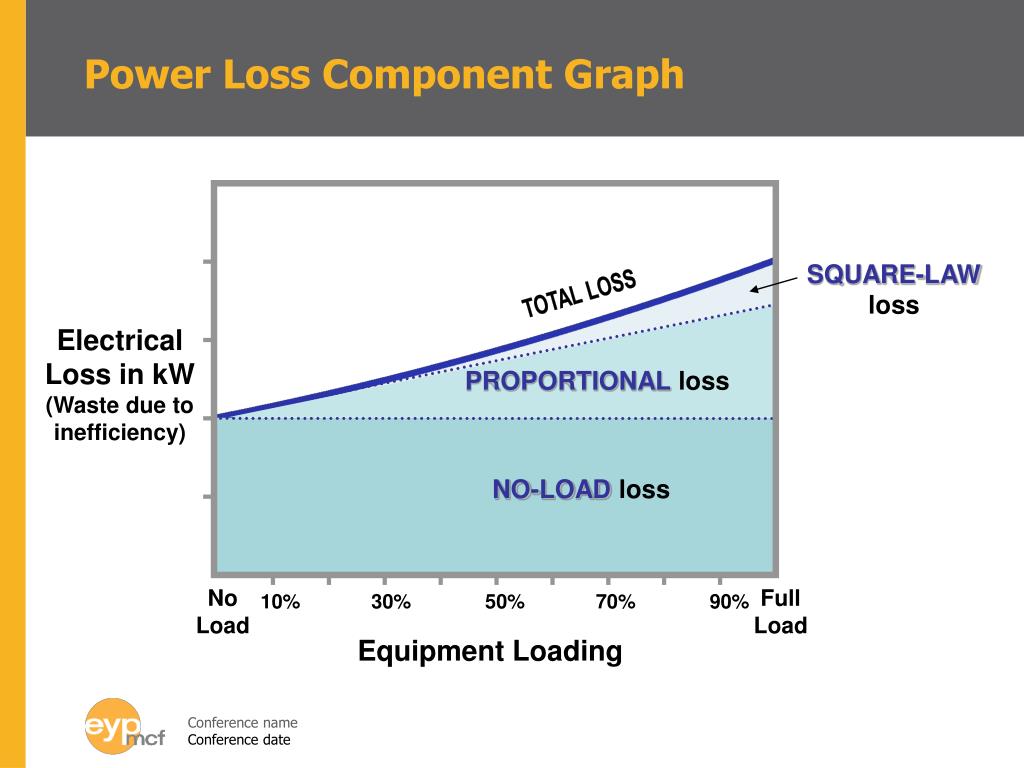 Power Loss Component Graph

Electrical Loss in kW
(Waste due to inefficiency)

TOTAL LOSS

SQUARE-LAW loss

PROPORTIONAL loss

NO-LOAD loss

No Load
10%
30%
50%
70%
90%
Full Load

Equipment Loading

eyp mcf

Conference name
Conference date